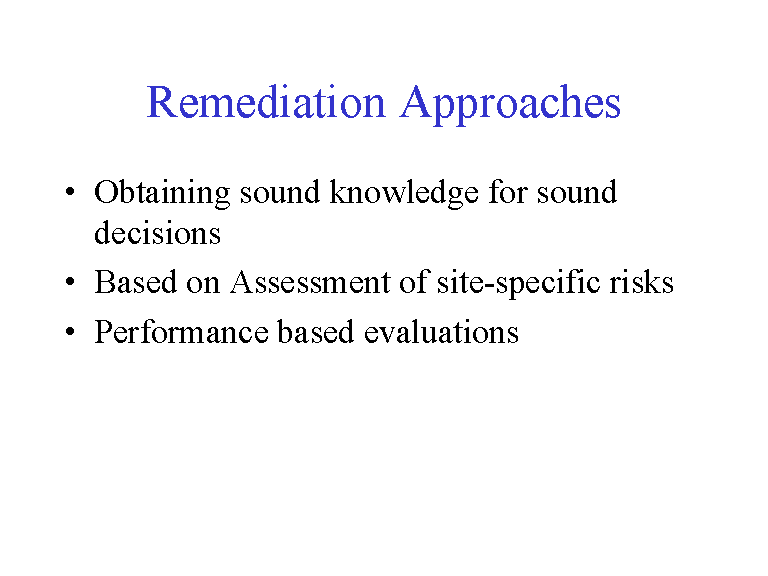 Remediation Approaches

• Obtaining sound knowledge for sound decisions
• Based on Assessment of site-specific risks
• Performance based evaluations